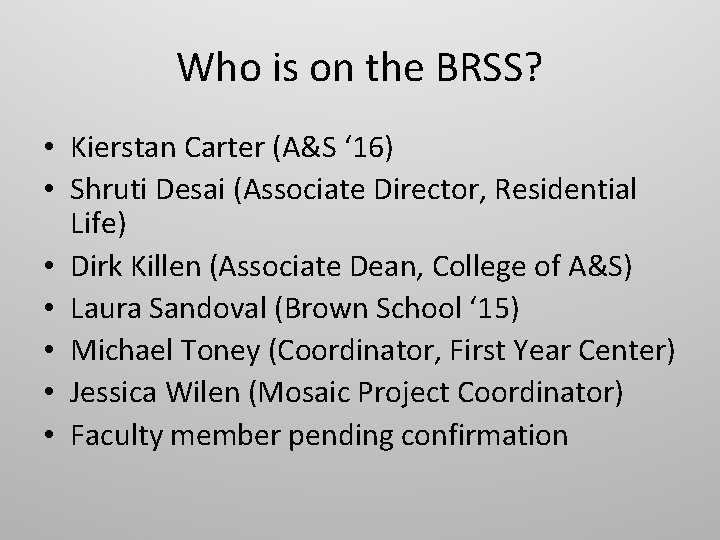 Who is on the BRSS?

• Kierstan Carter (A&S ‘16)
• Shruti Desai (Associate Director, Residential Life)
• Dirk Killen (Associate Dean, College of A&S)
• Laura Sandoval (Brown School ‘15)
• Michael Toney (Coordinator, First Year Center)
• Jessica Wilen (Mosaic Project Coordinator)
• Faculty member pending confirmation